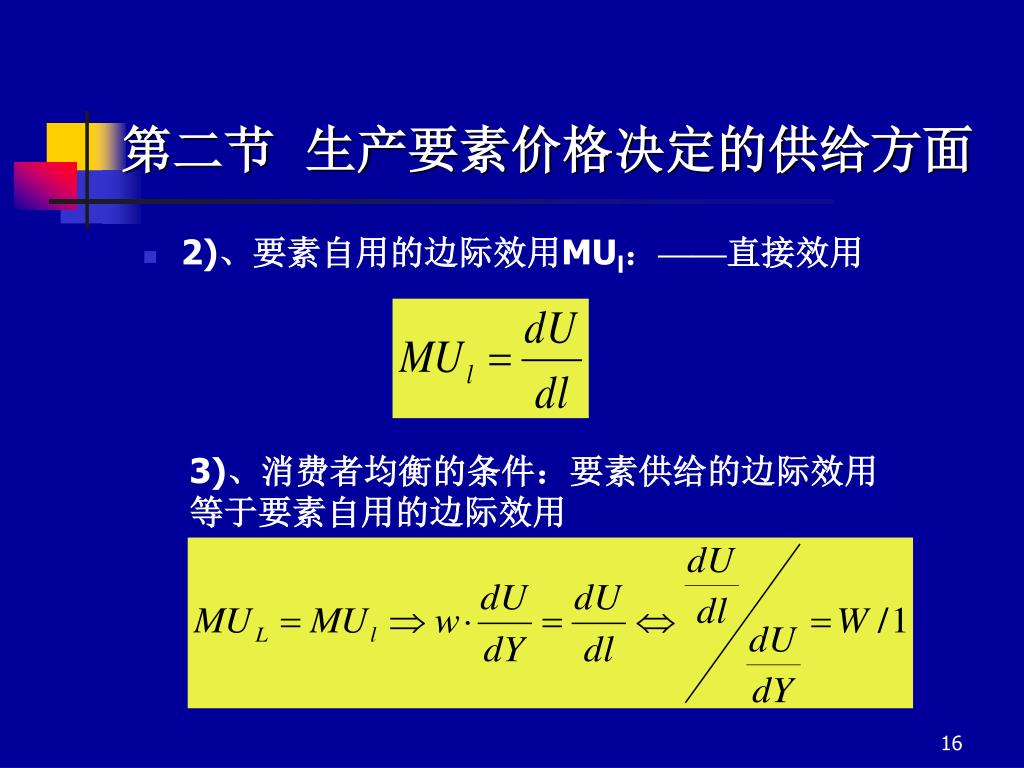 第二节 生产要素价格决定的供给方面

2)、要素自用的边际效用$MU_l$：——直接效用

$MU_l = \frac{dU}{dl}$

3)、消费者均衡的条件：要素供给的边际效用等于要素自用的边际效用

$MU_L = MU_l \Rightarrow w \cdot \frac{dU}{dY} = \frac{dU}{dl} \Leftrightarrow \frac{dU}{dl} \Big/ \frac{dU}{dY} = W/1$

16